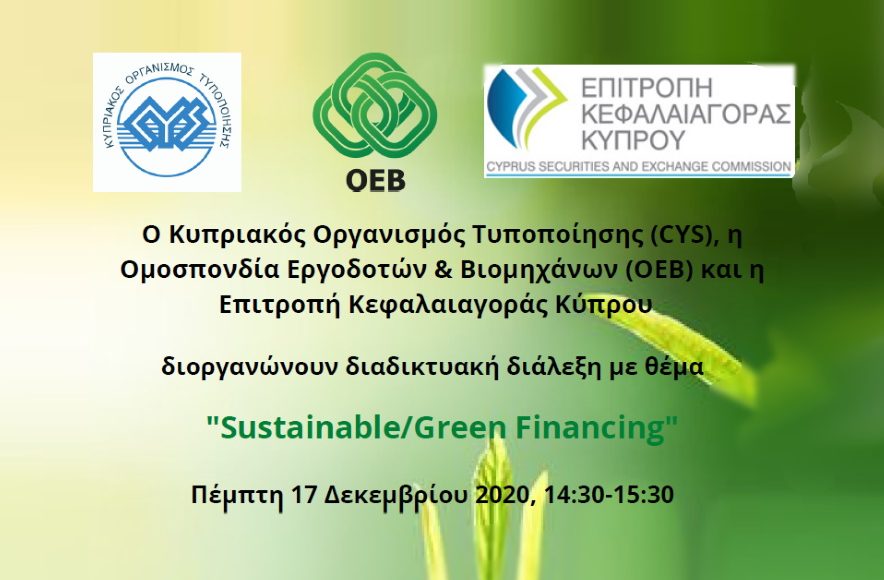 ΚΥΠΡΙΑΚΟΣ ΟΡΓΑΝΙΣΜΟΣ ΤΥΠΟΠΟΙΗΣΗΣ
CYS

OEB

ΕΠΙΤΡΟΠΗ ΚΕΦΑΛΑΙΑΓΟΡΑΣ ΚΥΠΡΟΥ
CYPRUS SECURITIES AND EXCHANGE COMMISSION

Ο Κυπριακός Οργανισμός Τυποποίησης (CYS), η Ομοσπονδία Εργοδοτών & Βιομηχάνων (ΟΕΒ) και η Επιτροπή Κεφαλαιαγοράς Κύπρου

διοργανώνουν διαδικτυακή διάλεξη με θέμα

"Sustainable/Green Financing"

Πέμπτη 17 Δεκεμβρίου 2020, 14:30-15:30